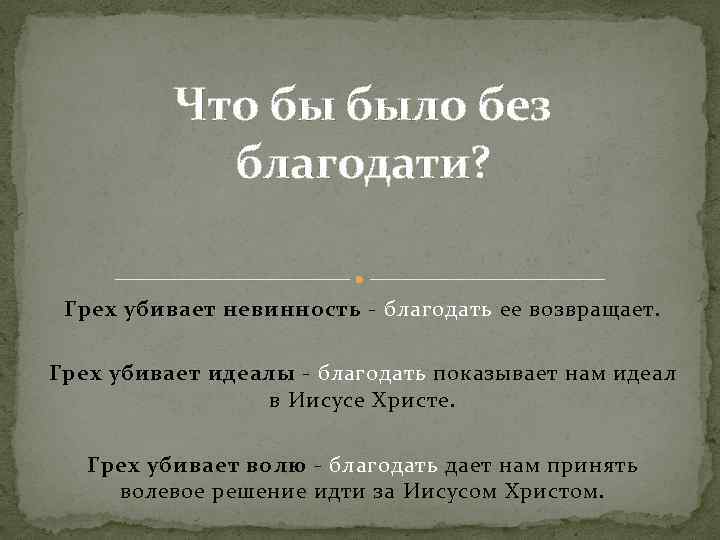 Что бы было без благодати?

Грех убивает невинность - благодать ее возвращает.

Грех убивает идеалы - благодать показывает нам идеал в Иисусе Христе.

Грех убивает волю - благодать дает нам принять волевое решение идти за Иисусом Христом.